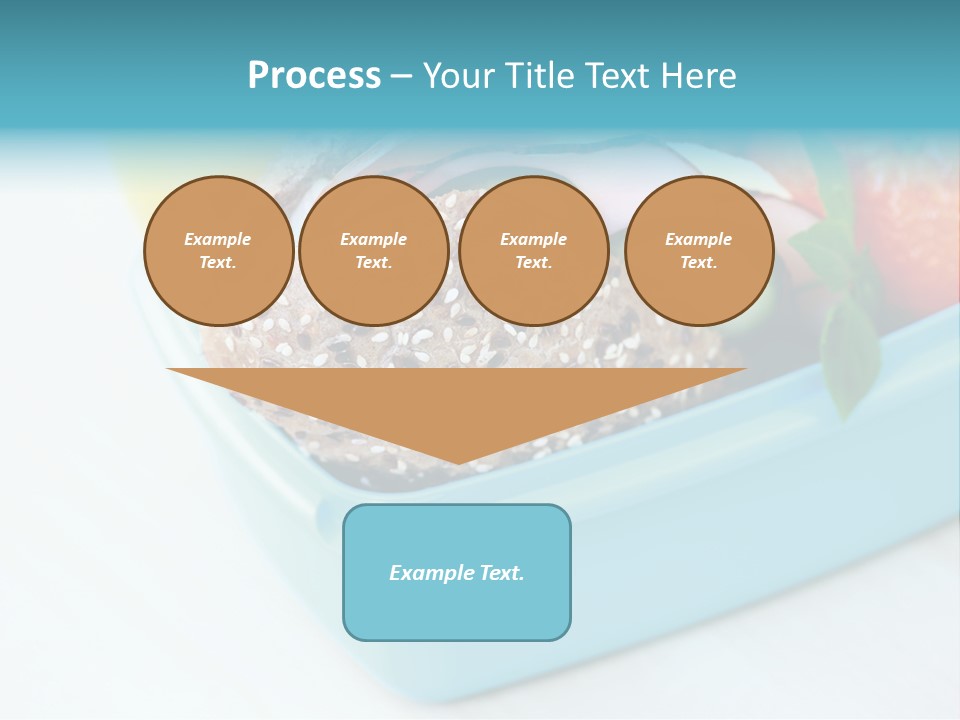 Process – Your Title Text Here

Example Text.

Example Text.

Example Text.

Example Text.

Example Text.